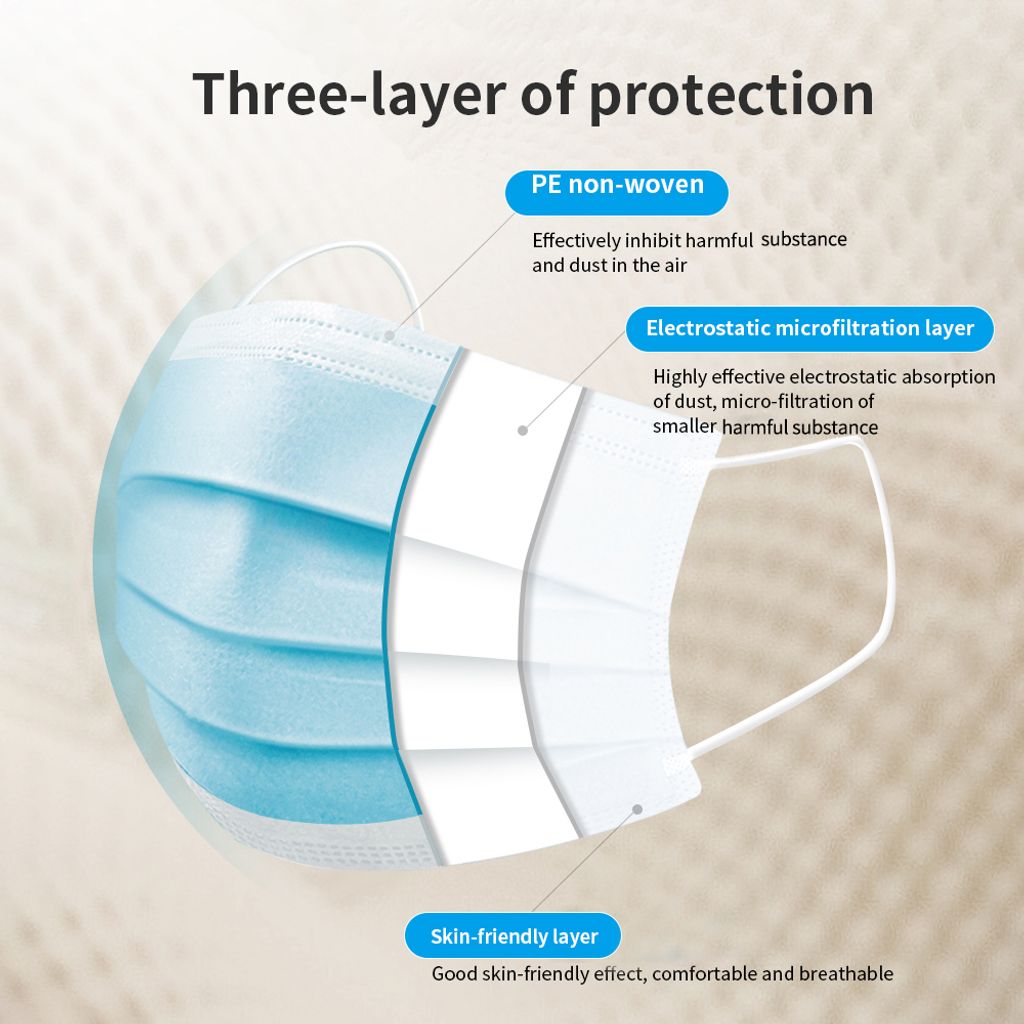 Three-layer of protection

PE non-woven

Effectively inhibit harmful substance and dust in the air

Electrostatic microfiltration layer

Highly effective electrostatic absorption of dust, micro-filtration of smaller harmful substance

Skin-friendly layer

Good skin-friendly effect, comfortable and breathable